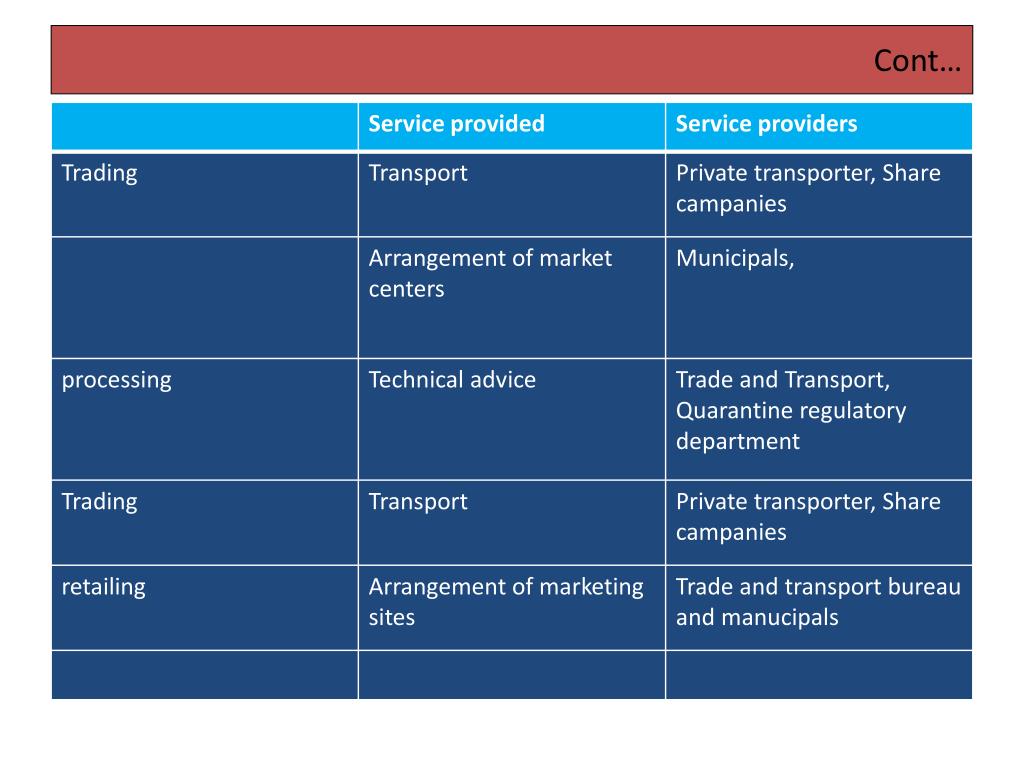 Cont…

| | Service provided | Service providers |
|---|---|---|
| Trading | Transport | Private transporter, Share campanies |
| | Arrangement of market centers | Municipals, |
| processing | Technical advice | Trade and Transport, Quarantine regulatory department |
| Trading | Transport | Private transporter, Share campanies |
| retailing | Arrangement of marketing sites | Trade and transport bureau and manucipals |
| | | |